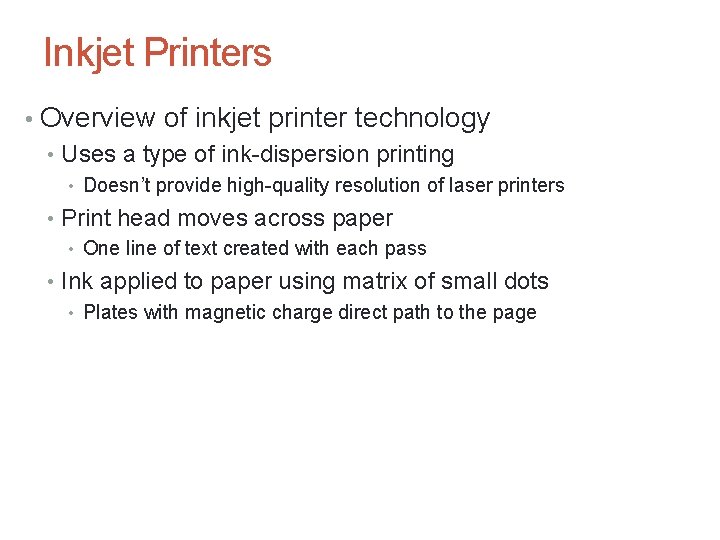 Inkjet Printers

• Overview of inkjet printer technology
  • Uses a type of ink-dispersion printing
    • Doesn’t provide high-quality resolution of laser printers
  • Print head moves across paper
    • One line of text created with each pass
  • Ink applied to paper using matrix of small dots
    • Plates with magnetic charge direct path to the page